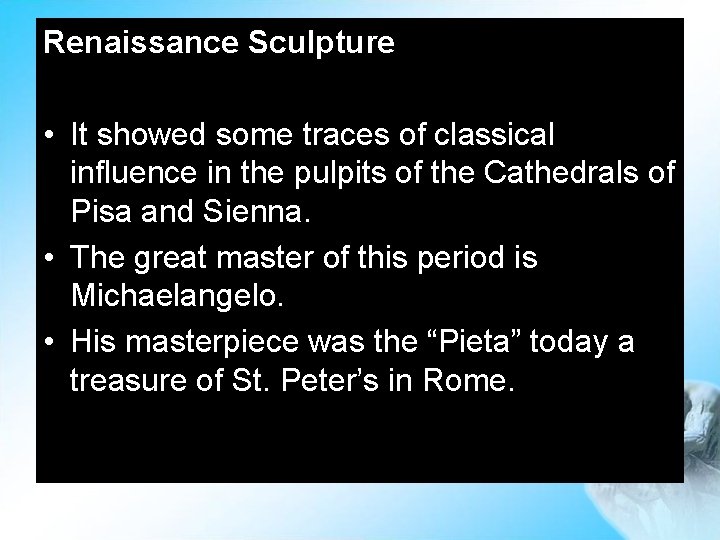 Renaissance Sculpture

• It showed some traces of classical influence in the pulpits of the Cathedrals of Pisa and Sienna.

• The great master of this period is Michaelangelo.

• His masterpiece was the “Pieta” today a treasure of St. Peter’s in Rome.